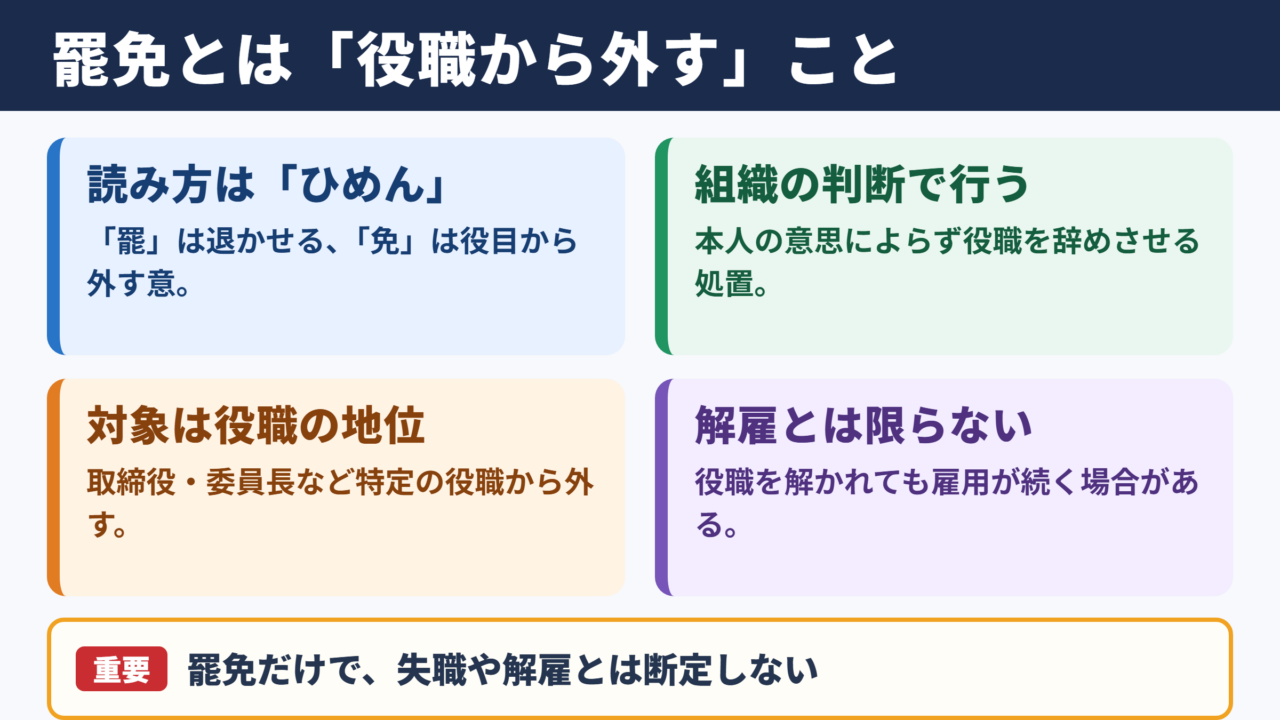 罷免とは「役職から外す」こと

読み方は「ひめん」

「罷」は退かせる、「免」は役目から外す意。

組織の判断で行う

本人の意思によらず役職を辞めさせる処置。

対象は役職の地位

取締役・委員長など特定の役職から外す。

解雇とは限らない

役職を解かれても雇用が続く場合がある。

重要 罷免だけで、失職や解雇とは断定しない